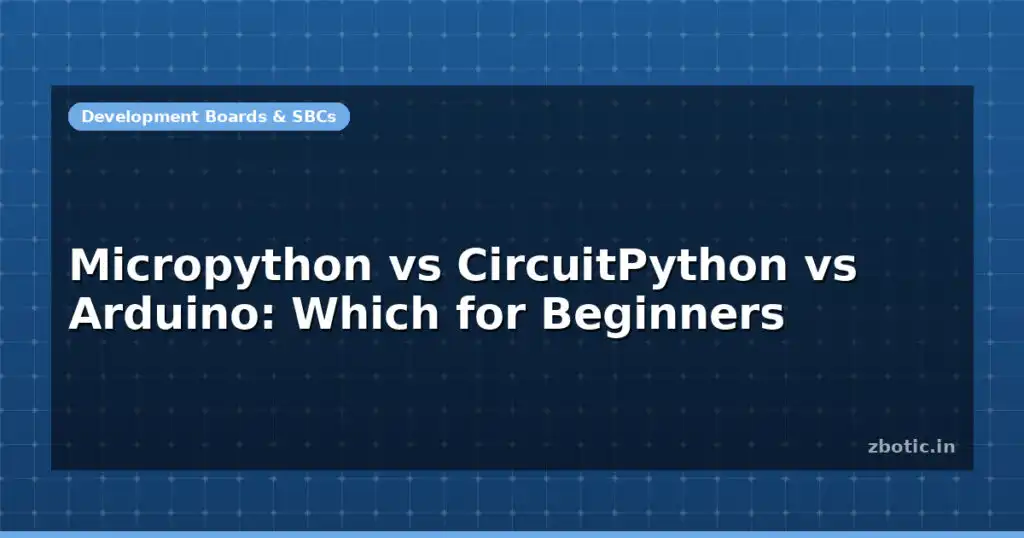 Development Boards & SBCs

Micropython vs CircuitPython vs Arduino: Which for Beginners

zbotic.in